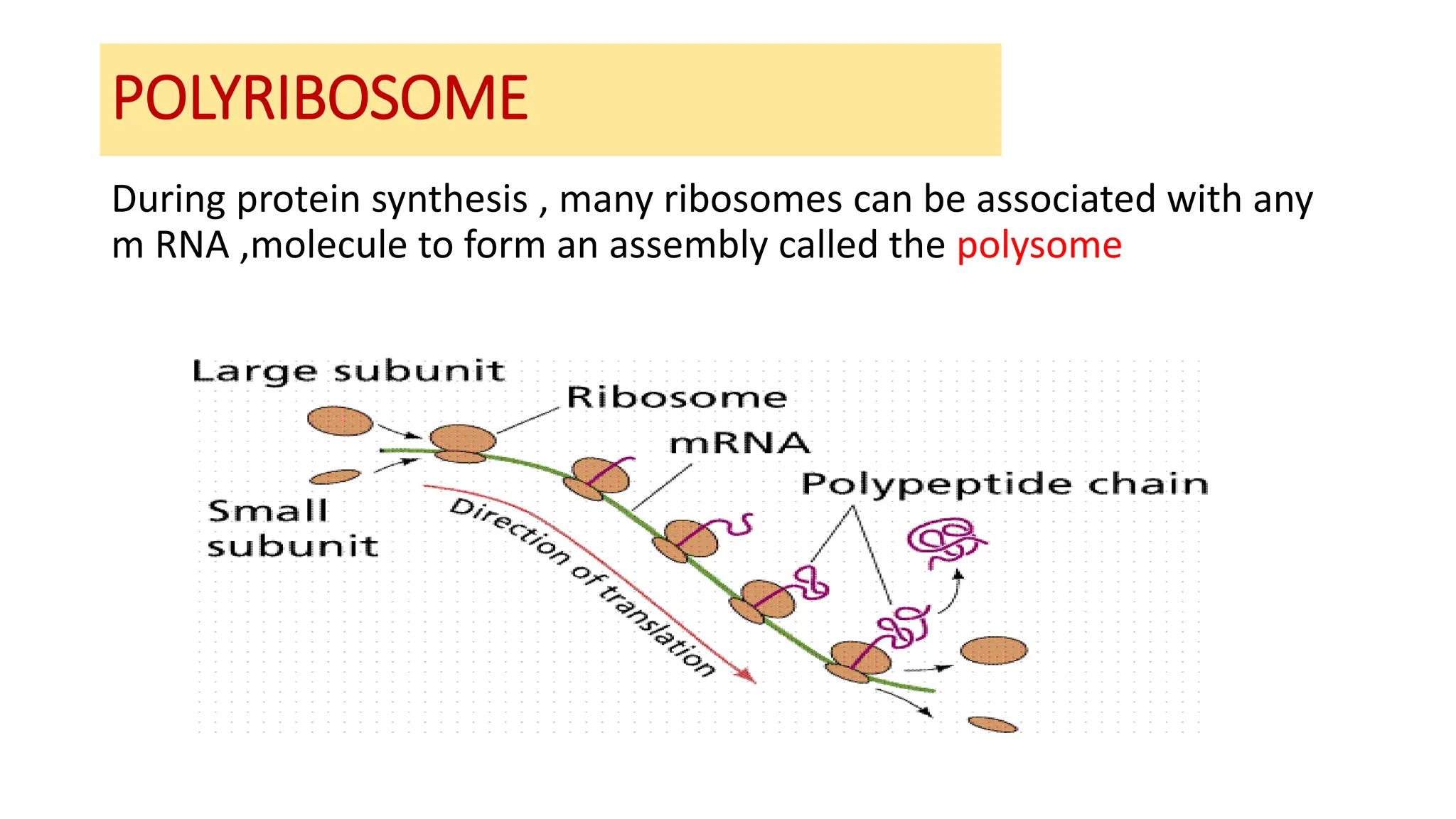 POLYRIBOSOME

During protein synthesis , many ribosomes can be associated with any m RNA ,molecule to form an assembly called the polysome

Large subunit
Ribosome
mRNA
Polypeptide chain
Small subunit
Direction of translation